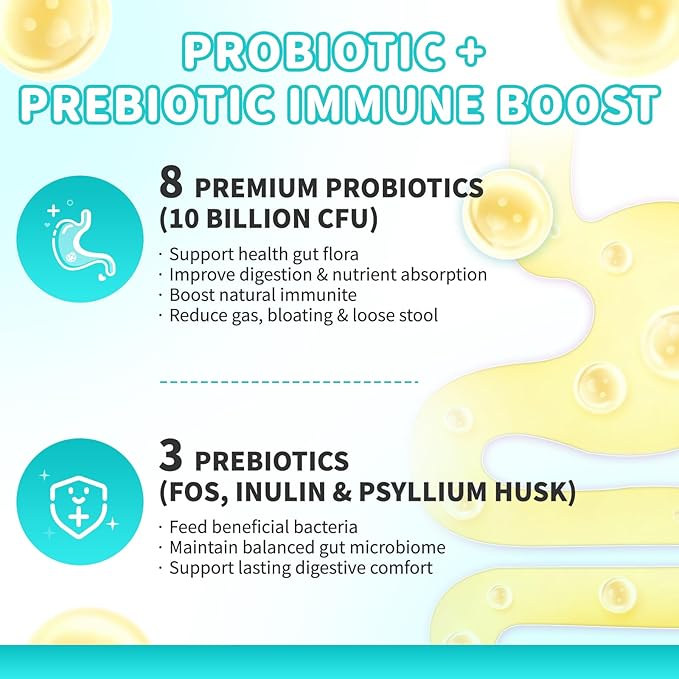 PROBIOTIC + PREBIOTIC IMMUNE BOOST

8 PREMIUM PROBIOTICS (10 BILLION CFU)

· Support health gut flora
· Improve digestion & nutrient absorption
· Boost natural immunite
· Reduce gas, bloating & loose stool

3 PREBIOTICS (FOS, INULIN & PSYLLIUM HUSK)

· Feed beneficial bacteria
· Maintain balanced gut microbiome
· Support lasting digestive comfort